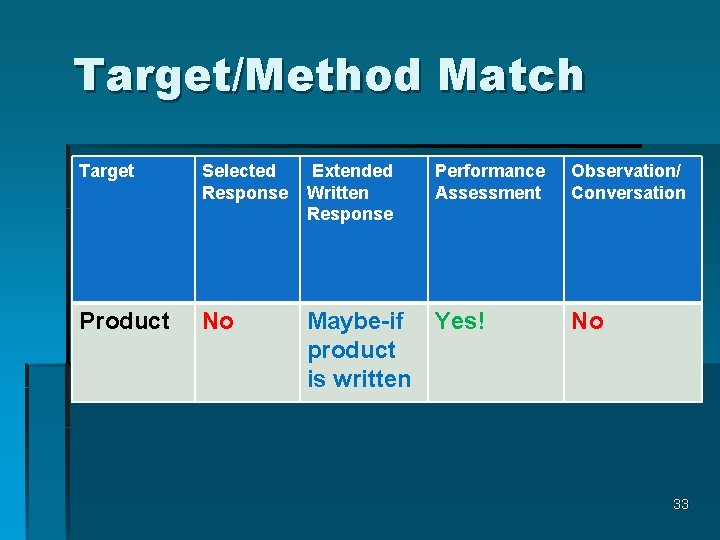 Target/Method Match

| Target | Selected Response | Extended Written Response | Performance Assessment | Observation/ Conversation |
|---|---|---|---|---|
| Product | No | Maybe-if product is written | Yes! | No |

33